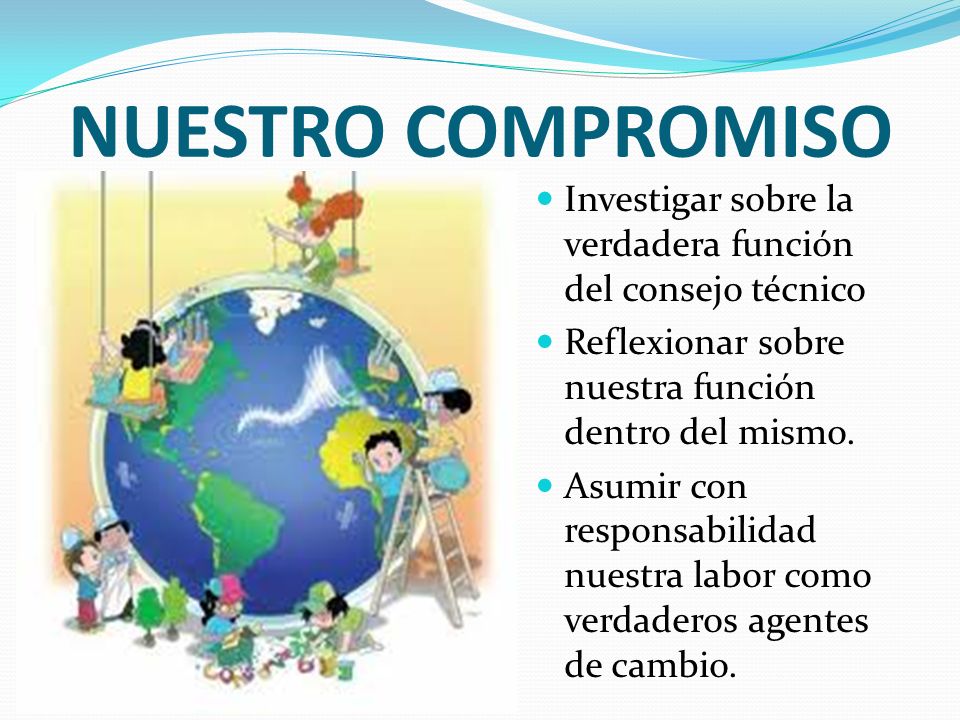 NUESTRO COMPROMISO

- Investigar sobre la verdadera función del consejo técnico
- Reflexionar sobre nuestra función dentro del mismo.
- Asumir con responsabilidad nuestra labor como verdaderos agentes de cambio.